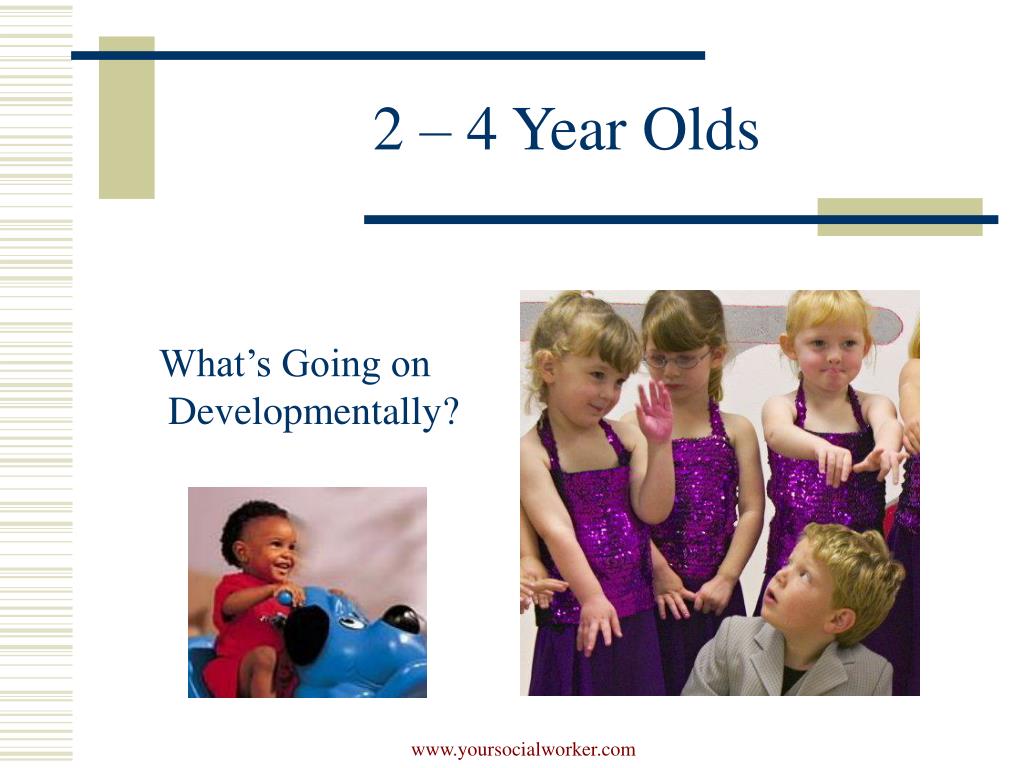 2 – 4 Year Olds

What’s Going on Developmentally?

www.yoursocialworker.com